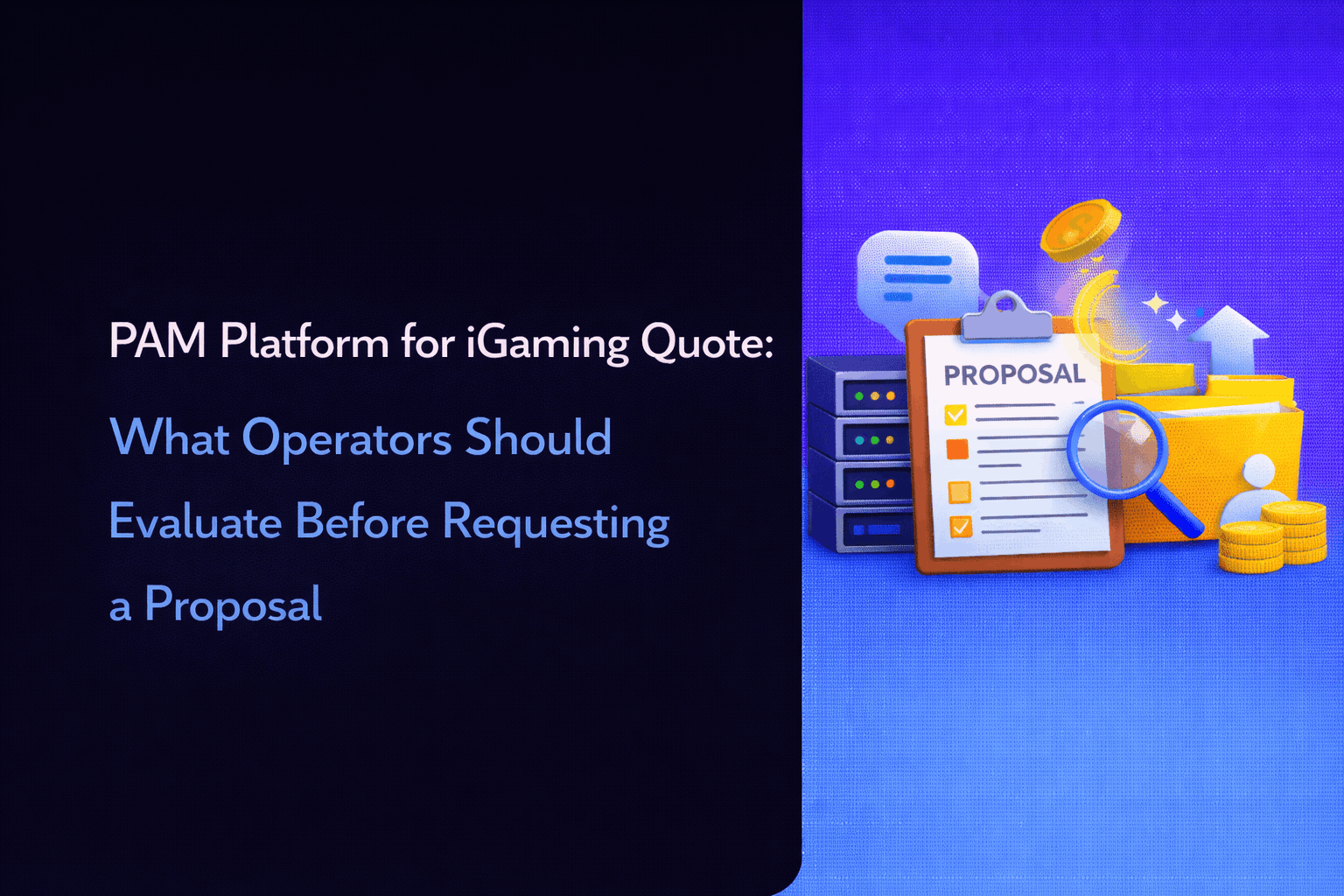 PAM Platform for iGaming Quote:

What Operators Should Evaluate Before Requesting a Proposal

PROPOSAL